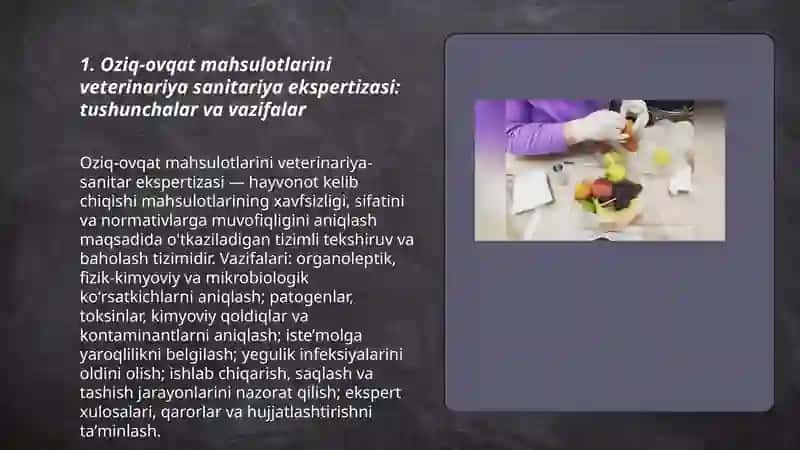 1. Oziq-ovqat mahsulotlarini veterinariya sanitariya ekspertizasi: tushunchalar va vazifalar

Oziq-ovqat mahsulotlarini veterinariya-sanitar ekspertizasi — hayvonot kelib chiqishi mahsulotlarining xavfsizligi, sifatini va normativlarga muvofiqligini aniqlash maqsadida o'tkaziladigan tizimli tekshiruv va baholash tizimidir. Vazifalari: organoleptik, fizik-kimyoviy va mikrobiologik ko'rsatkichlarni aniqlash; patogenlar, toksinlar, kimyoviy qoldiqlar va kontaminantlarni aniqlash; iste'molga yaroqlilikni belgilash; yegulik infeksiyalarini oldini olish; ishlab chiqarish, saqlash va tashish jarayonlarini nazorat qilish; ekspert xulosalari, qarorlar va hujjatlashtirishni ta'minlash.